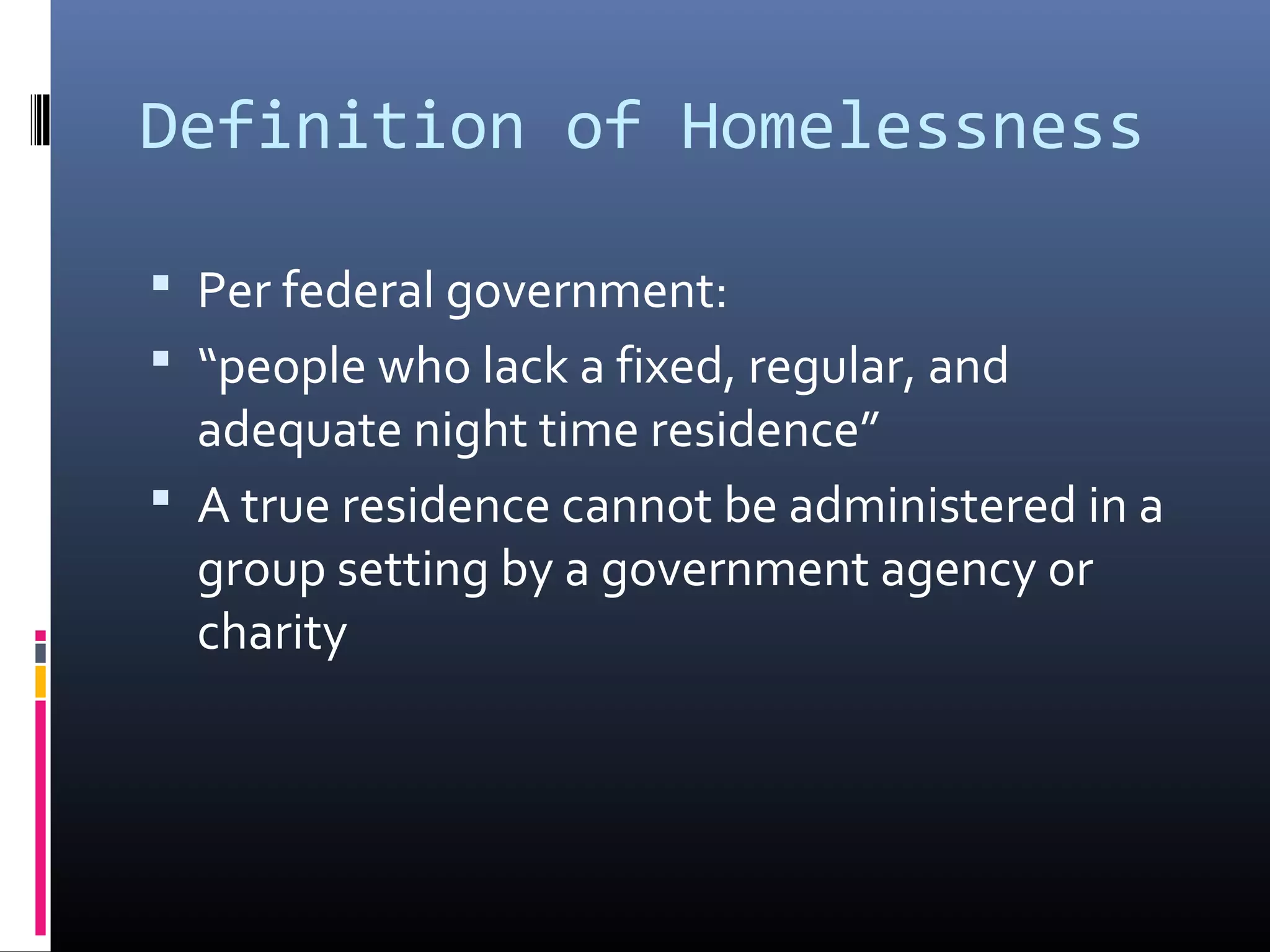 Definition of Homelessness

▪ Per federal government:

▪ “people who lack a fixed, regular, and adequate night time residence”

▪ A true residence cannot be administered in a group setting by a government agency or charity